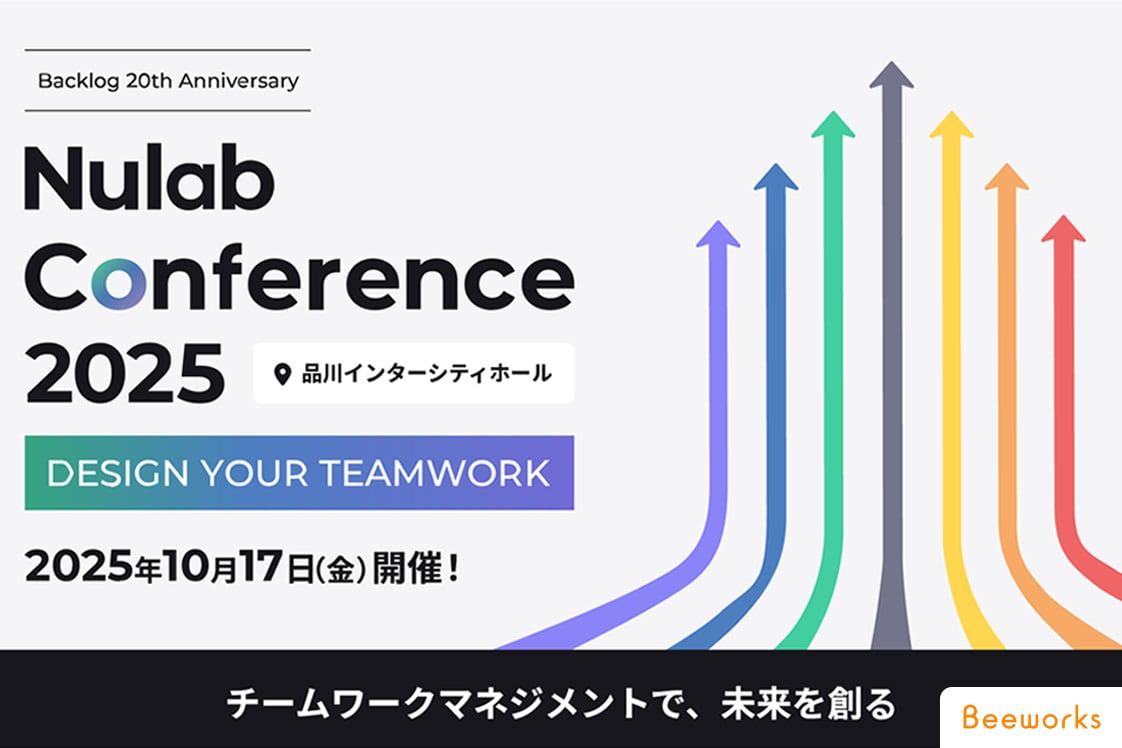 Backlog 20th Anniversary

Nulab Conference 2025

品川インターシティホール

DESIGN YOUR TEAMWORK

2025年10月17日(金)開催!

チームワークマネジメントで、未来を創る

Beeworks